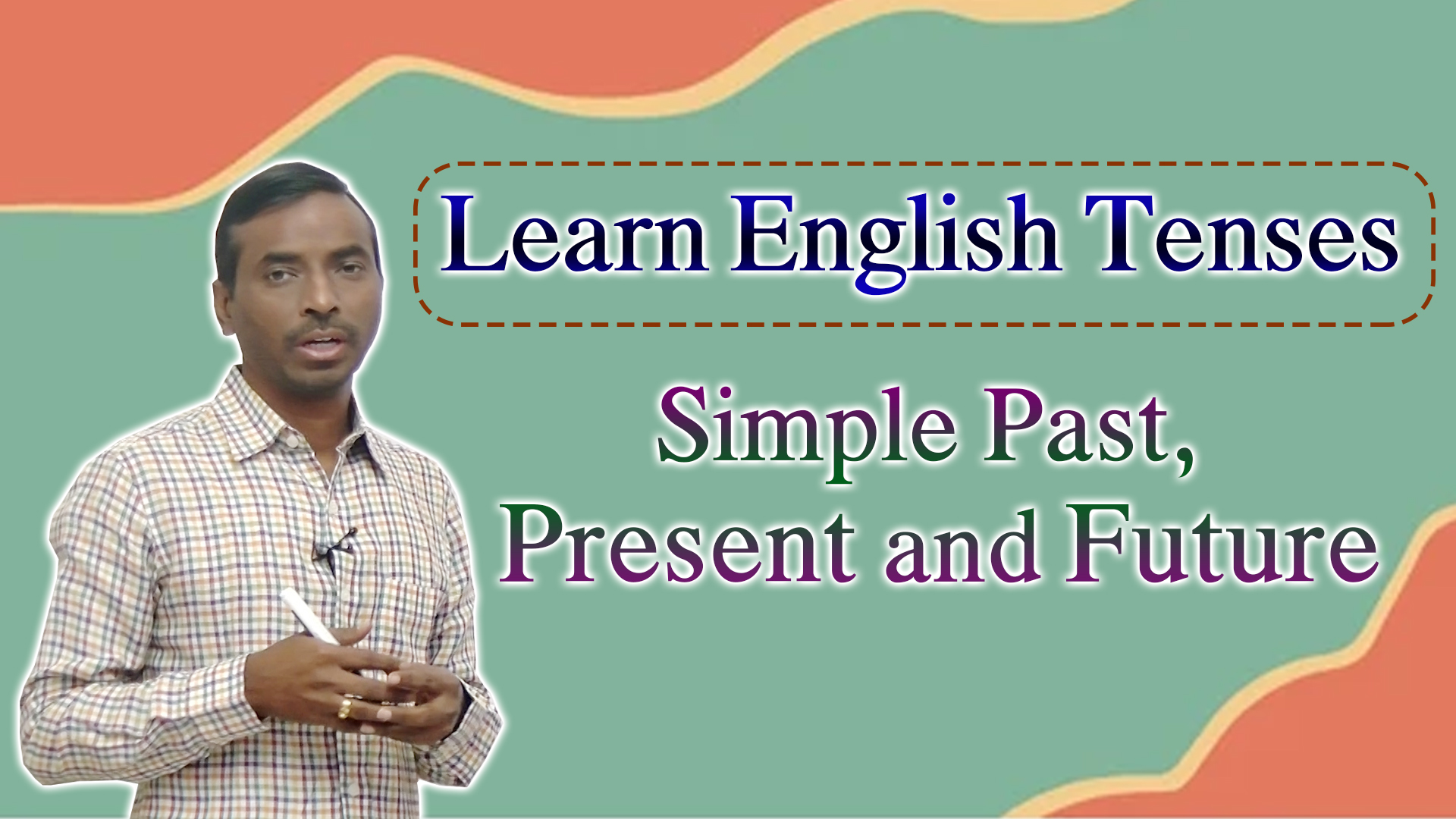 Learn English Tenses

Simple Past, Present and Future